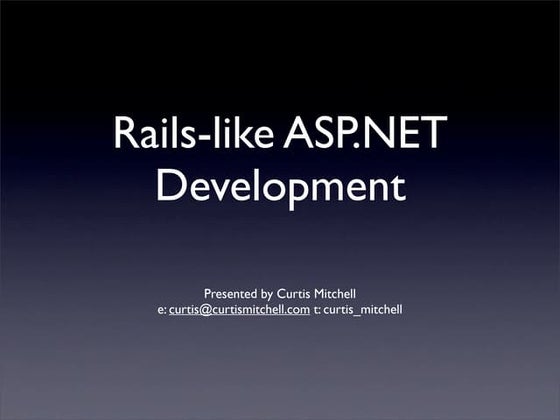 Rails-like ASP.NET Development

Presented by Curtis Mitchell
e: curtis@curtismitchell.com t: curtis_mitchell